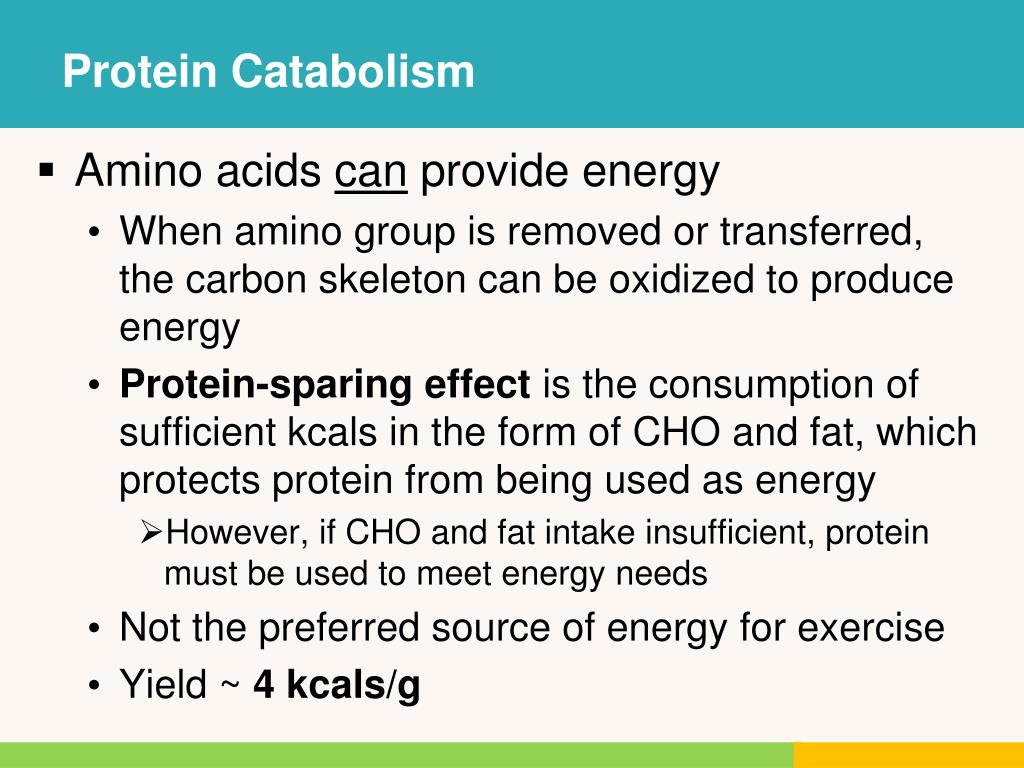 Protein Catabolism

▪ Amino acids can provide energy

• When amino group is removed or transferred, the carbon skeleton can be oxidized to produce energy

• Protein-sparing effect is the consumption of sufficient kcals in the form of CHO and fat, which protects protein from being used as energy

➢However, if CHO and fat intake insufficient, protein must be used to meet energy needs

• Not the preferred source of energy for exercise

• Yield ~ 4 kcals/g